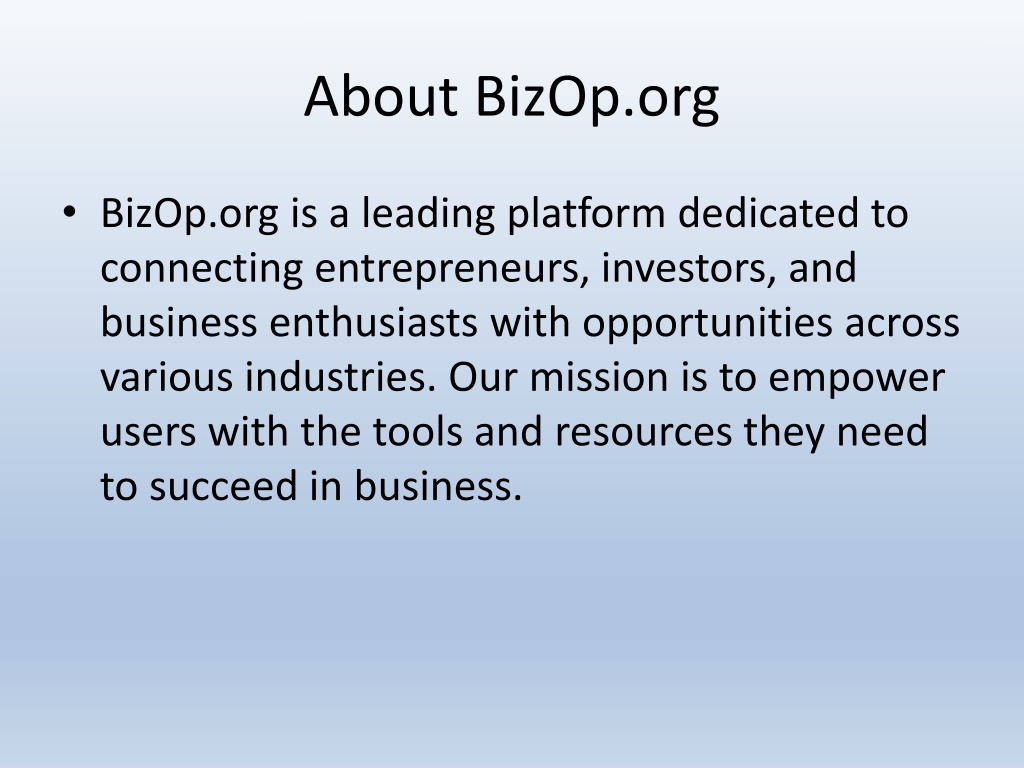 About BizOp.org

• BizOp.org is a leading platform dedicated to connecting entrepreneurs, investors, and business enthusiasts with opportunities across various industries. Our mission is to empower users with the tools and resources they need to succeed in business.